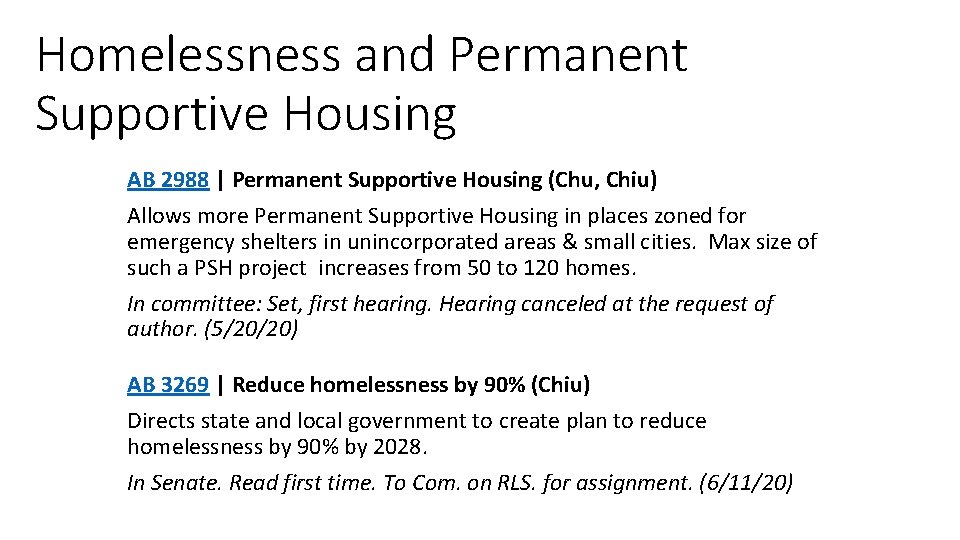 Homelessness and Permanent Supportive Housing

AB 2988 | Permanent Supportive Housing (Chu, Chiu)

Allows more Permanent Supportive Housing in places zoned for emergency shelters in unincorporated areas & small cities. Max size of such a PSH project increases from 50 to 120 homes.

In committee: Set, first hearing. Hearing canceled at the request of author. (5/20/20)

AB 3269 | Reduce homelessness by 90% (Chiu)

Directs state and local government to create plan to reduce homelessness by 90% by 2028.

In Senate. Read first time. To Com. on RLS. for assignment. (6/11/20)